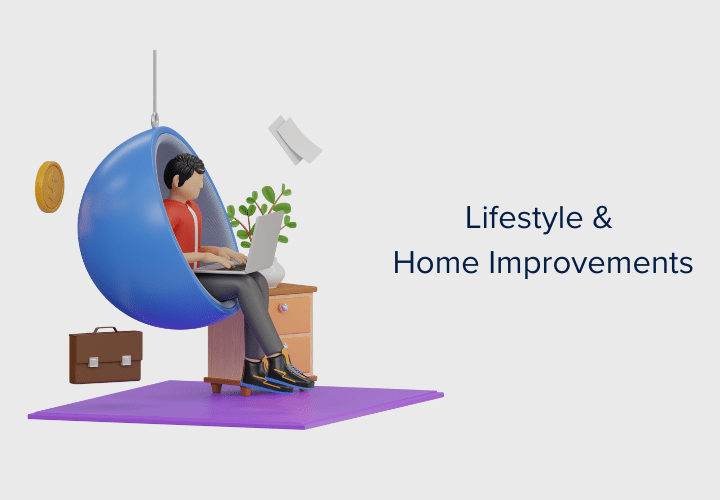 Lifestyle &
Home Improvements